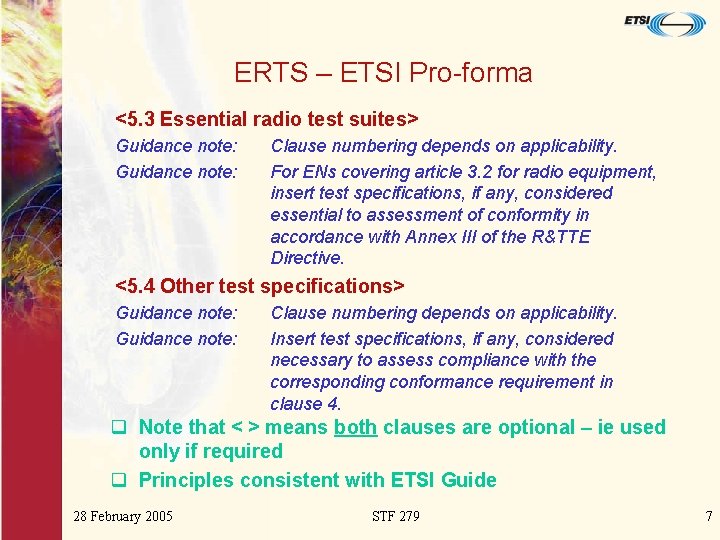 ETSI

ERTS – ETSI Pro-forma

<5.3 Essential radio test suites>

Guidance note: Clause numbering depends on applicability.

Guidance note: For ENs covering article 3.2 for radio equipment, insert test specifications, if any, considered essential to assessment of conformity in accordance with Annex III of the R&TTE Directive.

<5.4 Other test specifications>

Guidance note: Clause numbering depends on applicability.

Guidance note: Insert test specifications, if any, considered necessary to assess compliance with the corresponding conformance requirement in clause 4.

❑ Note that < > means both clauses are optional – ie used only if required

❑ Principles consistent with ETSI Guide

28 February 2005 STF 279 7